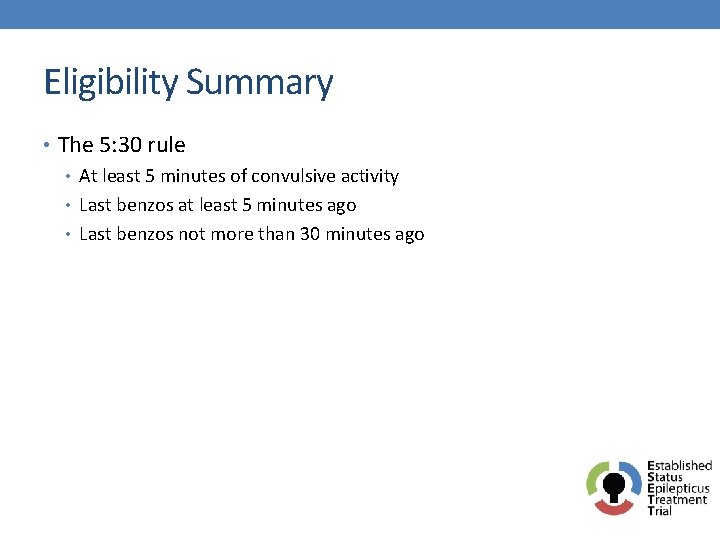 Eligibility Summary

• The 5:30 rule
  • At least 5 minutes of convulsive activity
  • Last benzos at least 5 minutes ago
  • Last benzos not more than 30 minutes ago

Established
Status
Epilepticus
Treatment
Trial